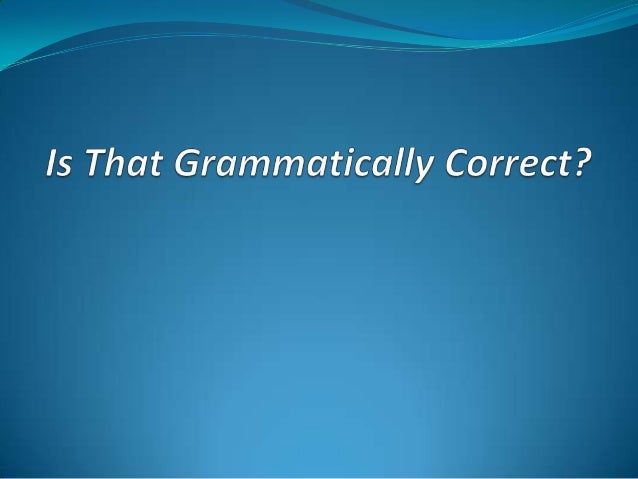 Is That Grammatically Correct?